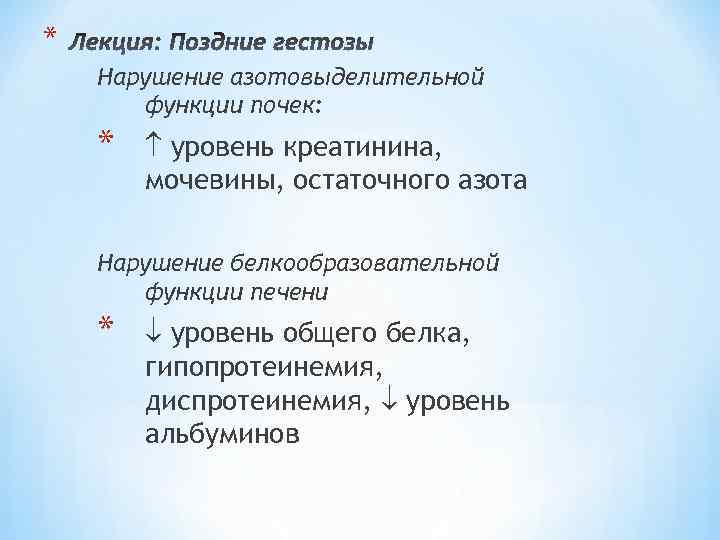 * Лекция: Поздние гестозы

Нарушение азотовыделительной функции почек:

* ↑ уровень креатинина, мочевины, остаточного азота

Нарушение белкообразовательной функции печени

* ↓ уровень общего белка, гипопротеинемия, диспротеинемия, ↓ уровень альбуминов